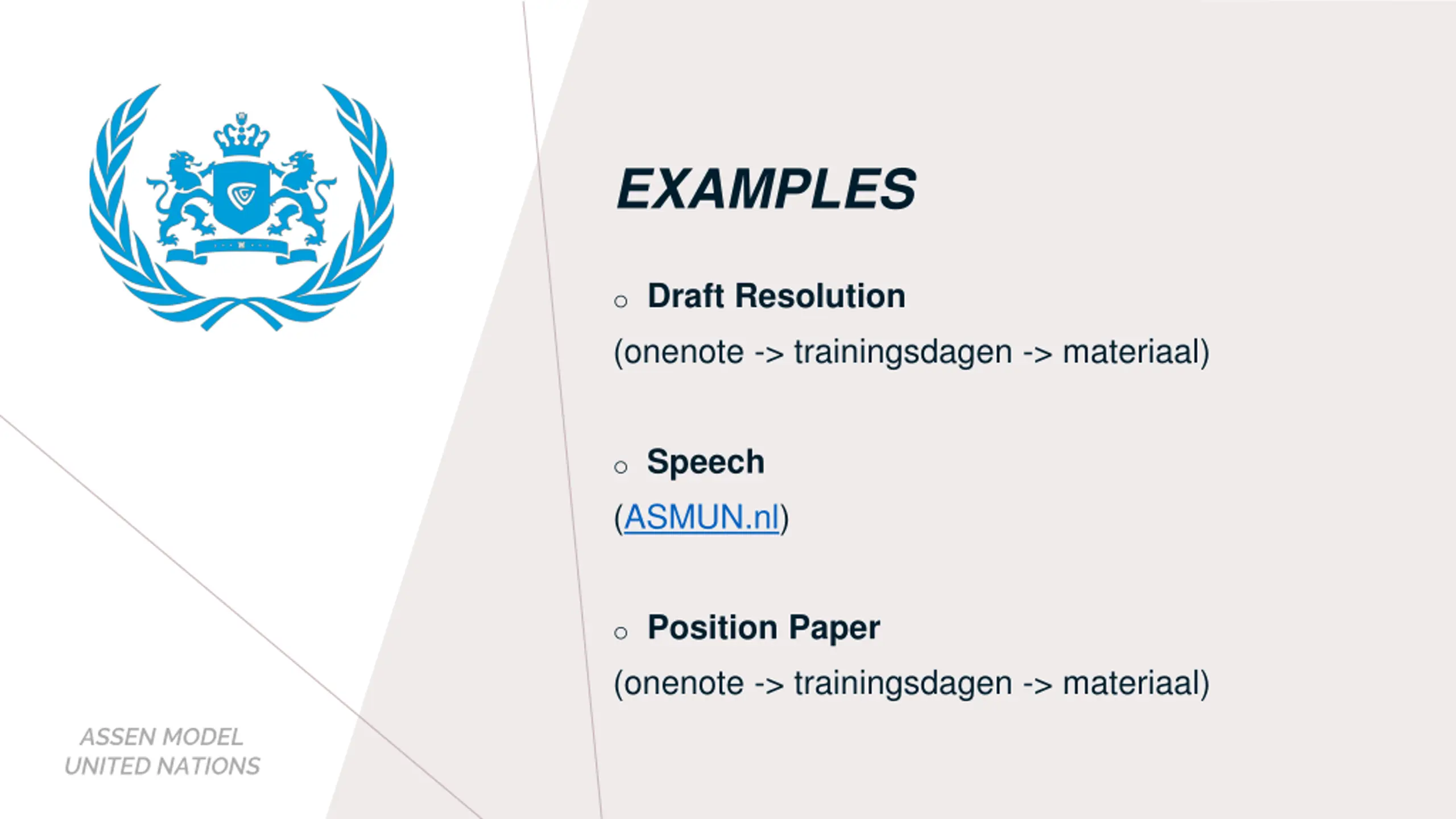 EXAMPLES

○ Draft Resolution

(onenote -> trainingsdagen -> materiaal)

○ Speech

(ASMUN.nl)

○ Position Paper

(onenote -> trainingsdagen -> materiaal)

ASSEN MODEL
UNITED NATIONS